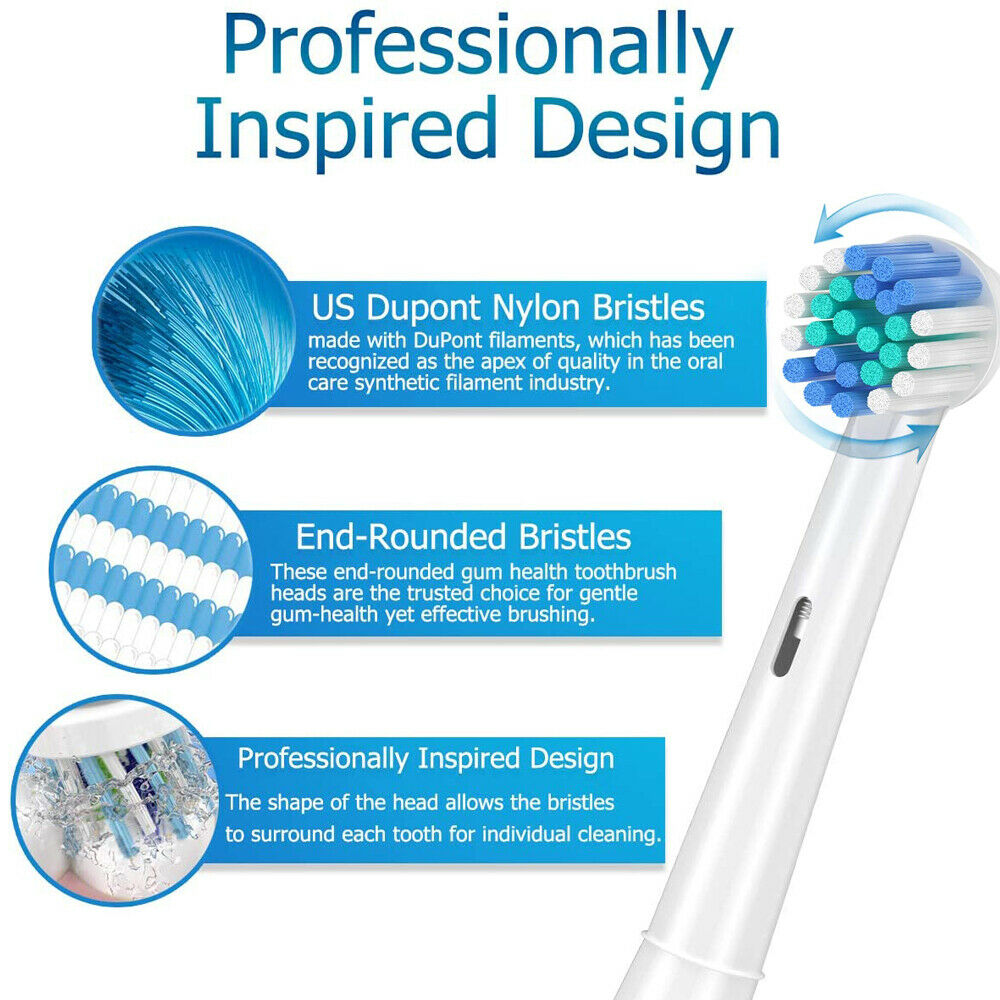 Professionally Inspired Design

US Dupont Nylon Bristles
made with DuPont filaments, which has been recognized as the apex of quality in the oral care synthetic filament industry.

End-Rounded Bristles
These end-rounded gum health toothbrush heads are the trusted choice for gentle gum-health yet effective brushing.

Professionally Inspired Design
The shape of the head allows the bristles to surround each tooth for individual cleaning.